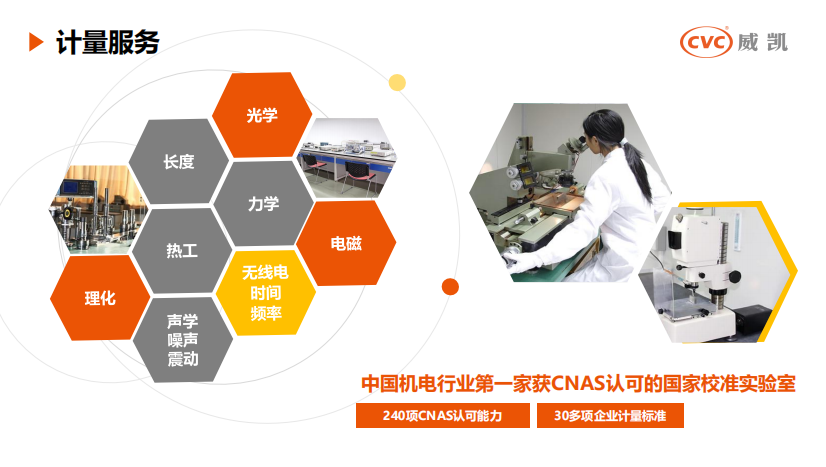 计量服务

CVC 威凯

光学

长度

力学

热工

电磁

无线电
时间
频率

理化

声学
噪声
震动

中国机电行业第一家获CNAS认可的国家校准实验室

240项CNAS认可能力

30多项企业计量标准